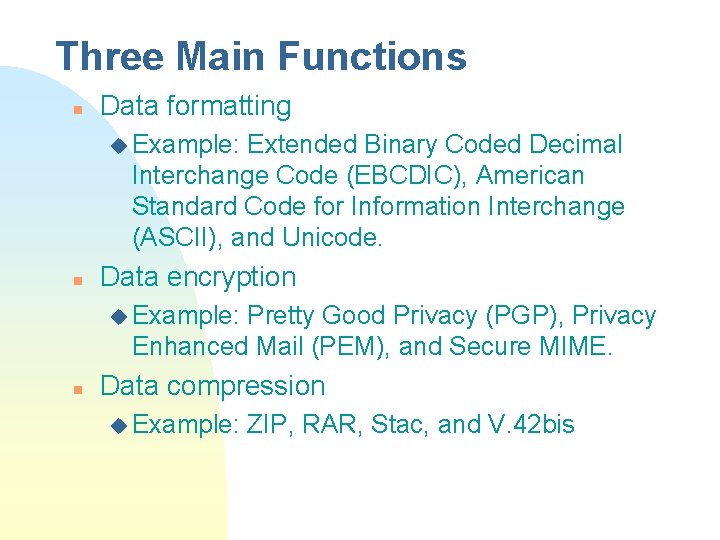 Three Main Functions

Data formatting

Example: Extended Binary Coded Decimal Interchange Code (EBCDIC), American Standard Code for Information Interchange (ASCII), and Unicode.

Data encryption

Example: Pretty Good Privacy (PGP), Privacy Enhanced Mail (PEM), and Secure MIME.

Data compression

Example: ZIP, RAR, Stac, and V.42bis